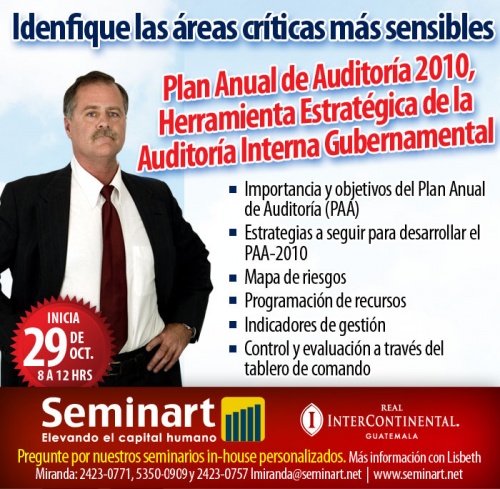 Idenfique las áreas críticas más sensibles

Plan Anual de Auditoría 2010, Herramienta Estratégica de la Auditoría Interna Gubernamental

- Importancia y objetivos del Plan Anual de Auditoría (PAA)
- Estrategias a seguir para desarrollar el PAA-2010
- Mapa de riesgos
- Programación de recursos
- Indicadores de gestión
- Control y evaluación a través del tablero de comando

INICIA 29 DE OCT. 8 A 12 HRS

Seminart
Elevando el capital humano

REAL
INTERCONTINENTAL.
GUATEMALA

Pregunte por nuestros seminarios in-house personalizados. Más información con Lisbeth Miranda: 2423-0771, 5350-0909 y 2423-0757 lmiranda@seminart.net | www.seminart.net